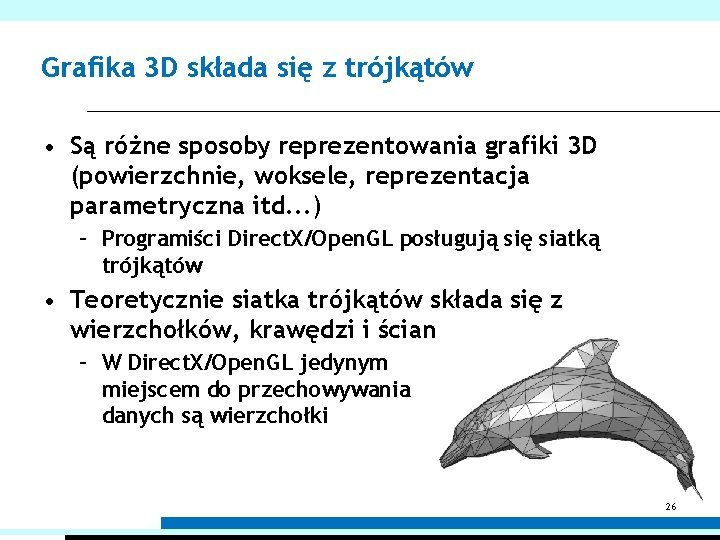 Grafika 3D składa się z trójkątów

• Są różne sposoby reprezentowania grafiki 3D (powierzchnie, woksele, reprezentacja parametryczna itd...)
  – Programiści DirectX/OpenGL posługują się siatką trójkątów
• Teoretycznie siatka trójkątów składa się z wierzchołków, krawędzi i ścian
  – W DirectX/OpenGL jedynym miejscem do przechowywania danych są wierzchołki

26